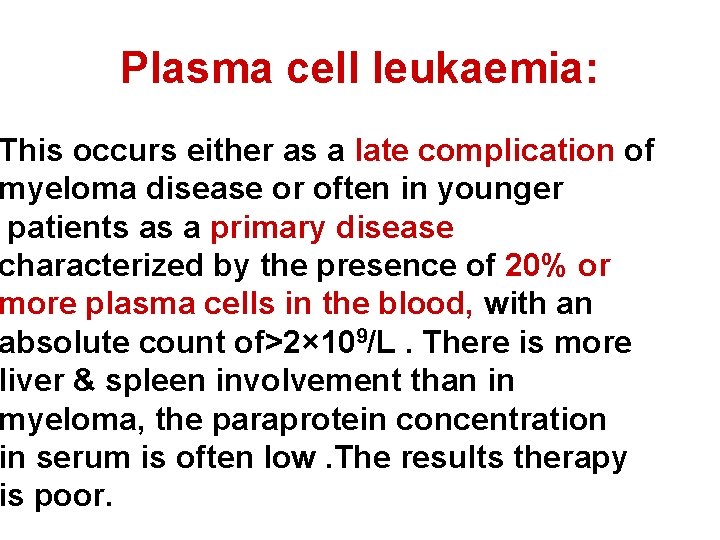 Plasma cell leukaemia:

This occurs either as a late complication of myeloma disease or often in younger patients as a primary disease characterized by the presence of 20% or more plasma cells in the blood, with an absolute count of>$2\times10^9$/L . There is more liver & spleen involvement than in myeloma, the paraprotein concentration in serum is often low .The results therapy is poor.